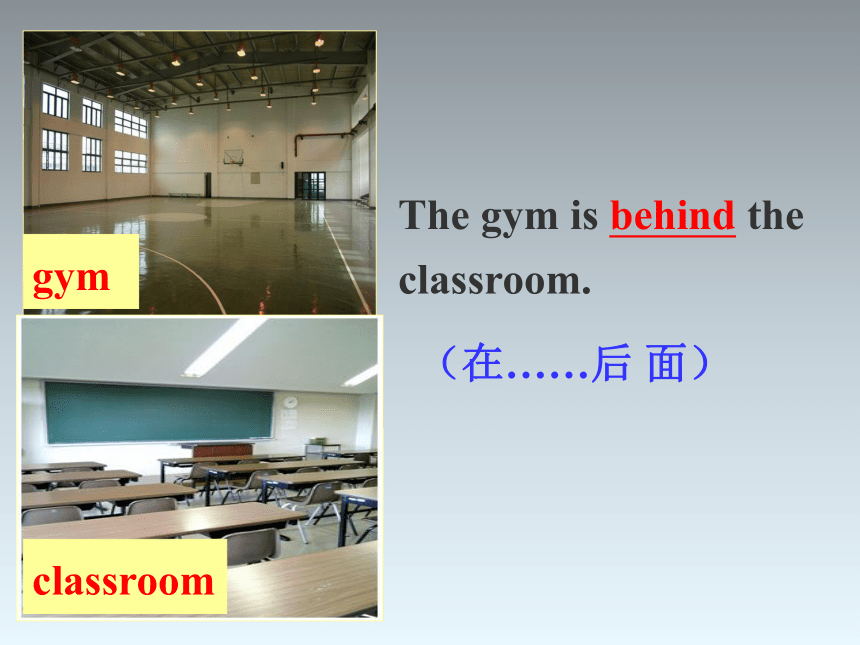 gym

classroom

The gym is behind the classroom.

（在……后 面）